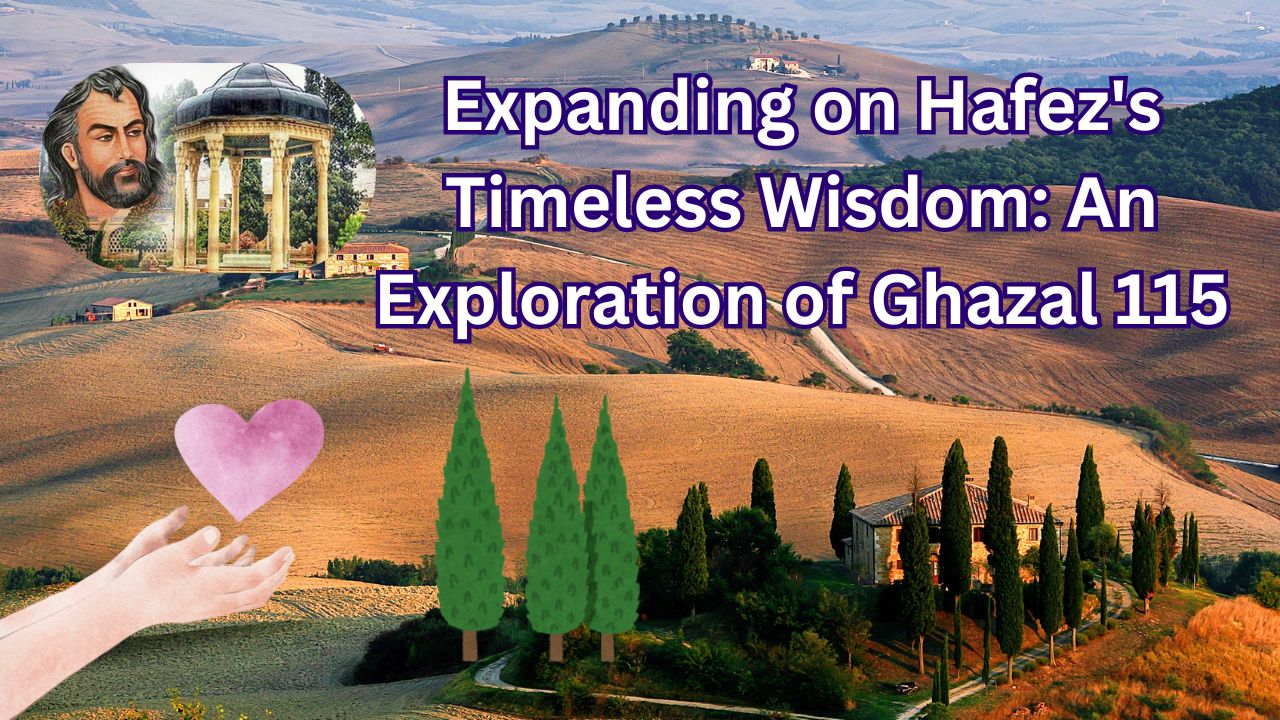 Expanding on Hafez's Timeless Wisdom: An Exploration of Ghazal 115